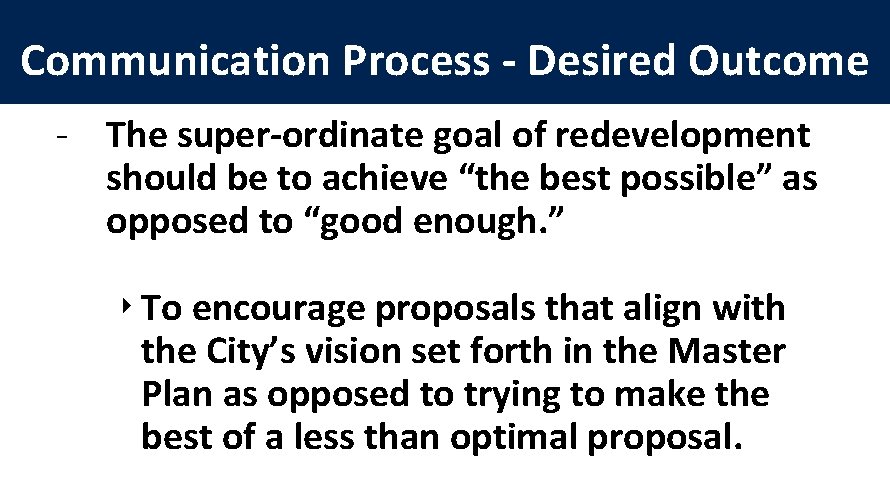 Communication Process - Desired Outcome

- The super-ordinate goal of redevelopment should be to achieve “the best possible” as opposed to “good enough.”

‣ To encourage proposals that align with the City’s vision set forth in the Master Plan as opposed to trying to make the best of a less than optimal proposal.